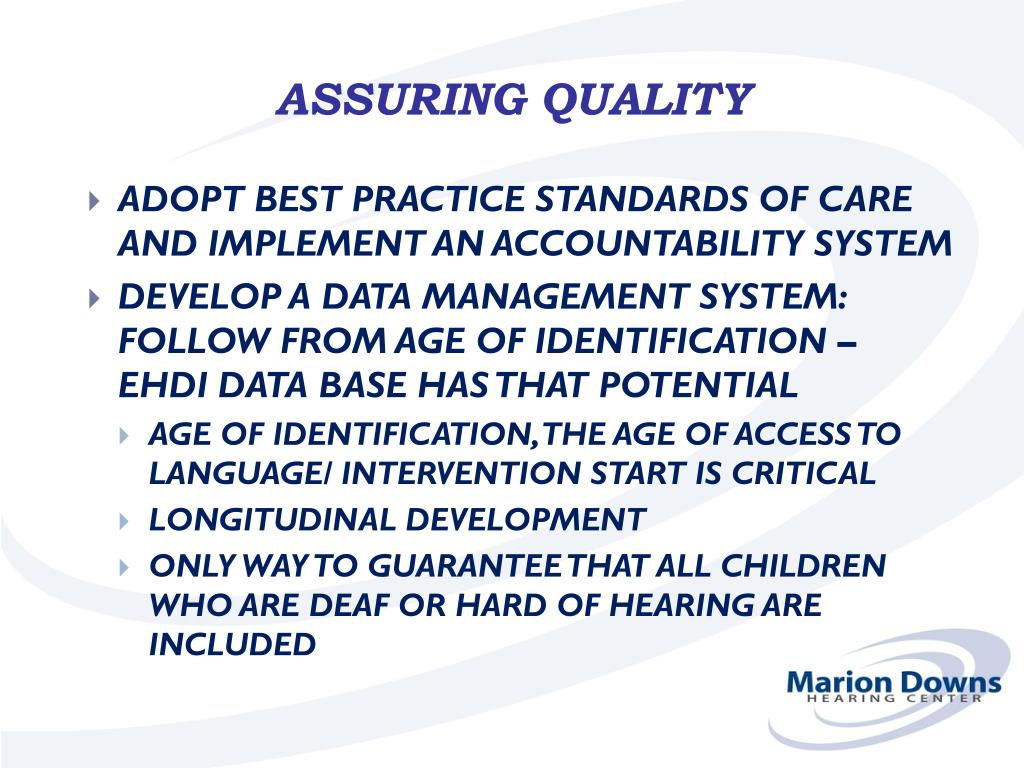 ASSURING QUALITY

ADOPT BEST PRACTICE STANDARDS OF CARE AND IMPLEMENT AN ACCOUNTABILITY SYSTEM

DEVELOP A DATA MANAGEMENT SYSTEM: FOLLOW FROM AGE OF IDENTIFICATION – EHDI DATA BASE HAS THAT POTENTIAL

AGE OF IDENTIFICATION, THE AGE OF ACCESS TO LANGUAGE/ INTERVENTION START IS CRITICAL

LONGITUDINAL DEVELOPMENT

ONLY WAY TO GUARANTEE THAT ALL CHILDREN WHO ARE DEAF OR HARD OF HEARING ARE INCLUDED

Marion Downs
HEARING CENTER